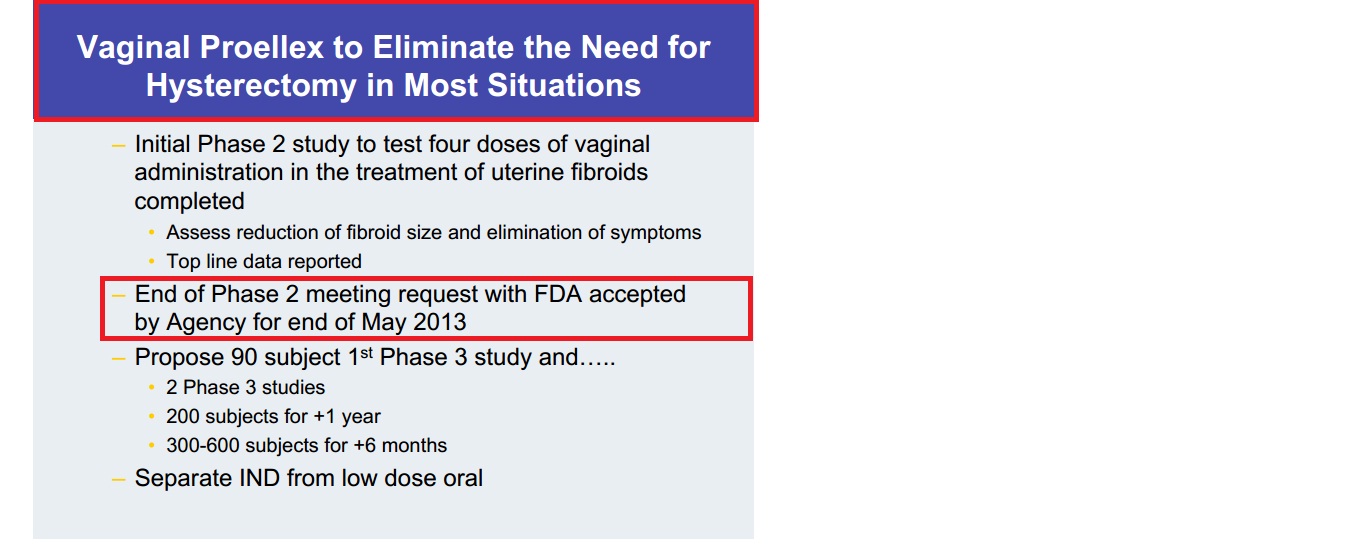 Vaginal Proellex to Eliminate the Need for Hysterectomy in Most Situations

– Initial Phase 2 study to test four doses of vaginal administration in the treatment of uterine fibroids completed
• Assess reduction of fibroid size and elimination of symptoms
• Top line data reported
– End of Phase 2 meeting request with FDA accepted by Agency for end of May 2013
– Propose 90 subject 1$^{st}$ Phase 3 study and…..
• 2 Phase 3 studies
• 200 subjects for +1 year
• 300-600 subjects for +6 months
– Separate IND from low dose oral